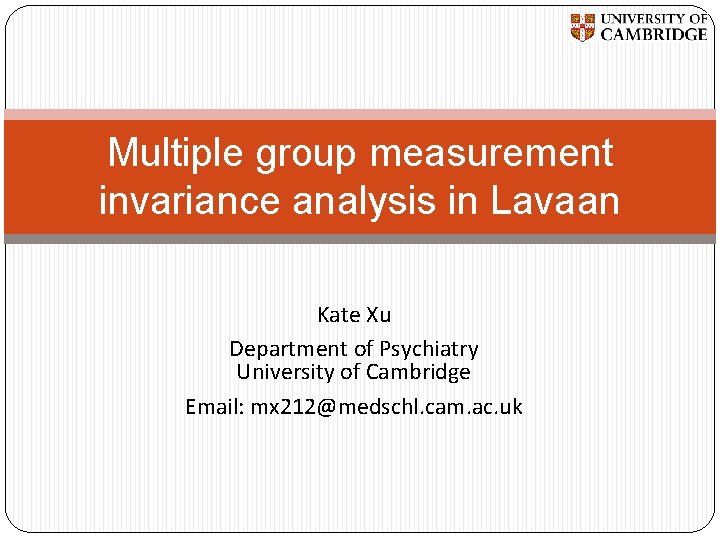 UNIVERSITY OF CAMBRIDGE

Multiple group measurement invariance analysis in Lavaan

Kate Xu

Department of Psychiatry
University of Cambridge

Email: mx212@medschl.cam.ac.uk